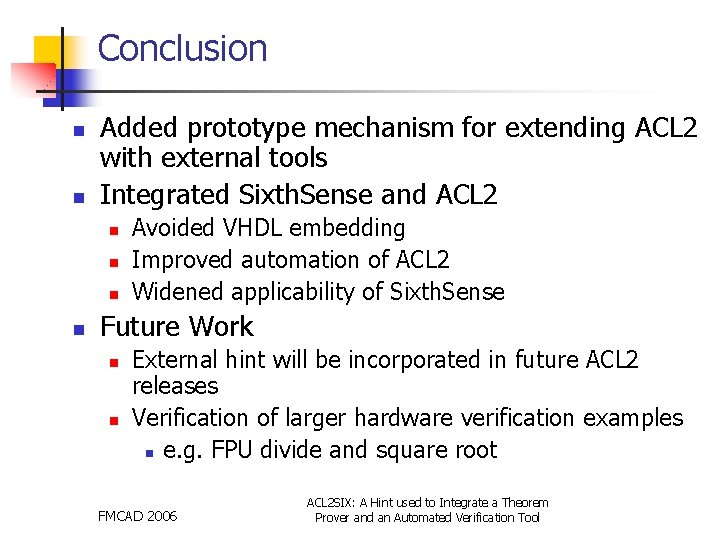 Conclusion

- Added prototype mechanism for extending ACL2 with external tools
- Integrated SixthSense and ACL2
  - Avoided VHDL embedding
  - Improved automation of ACL2
  - Widened applicability of SixthSense
- Future Work
  - External hint will be incorporated in future ACL2 releases
  - Verification of larger hardware verification examples
    - e.g. FPU divide and square root

FMCAD 2006

ACL2SIX: A Hint used to Integrate a Theorem Prover and an Automated Verification Tool